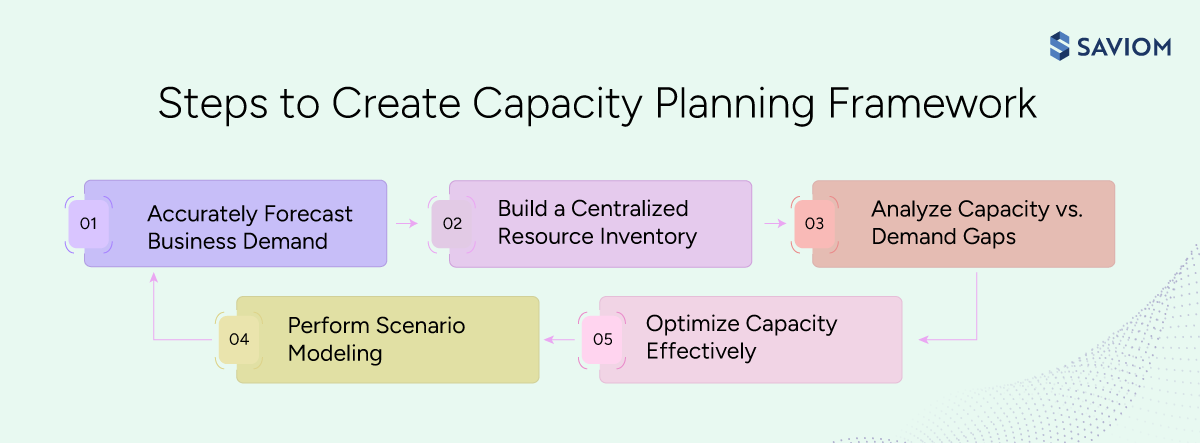 SAVIOM

Steps to Create Capacity Planning Framework

01 Accurately Forecast Business Demand

02 Build a Centralized Resource Inventory

03 Analyze Capacity vs. Demand Gaps

04 Perform Scenario Modeling

05 Optimize Capacity Effectively